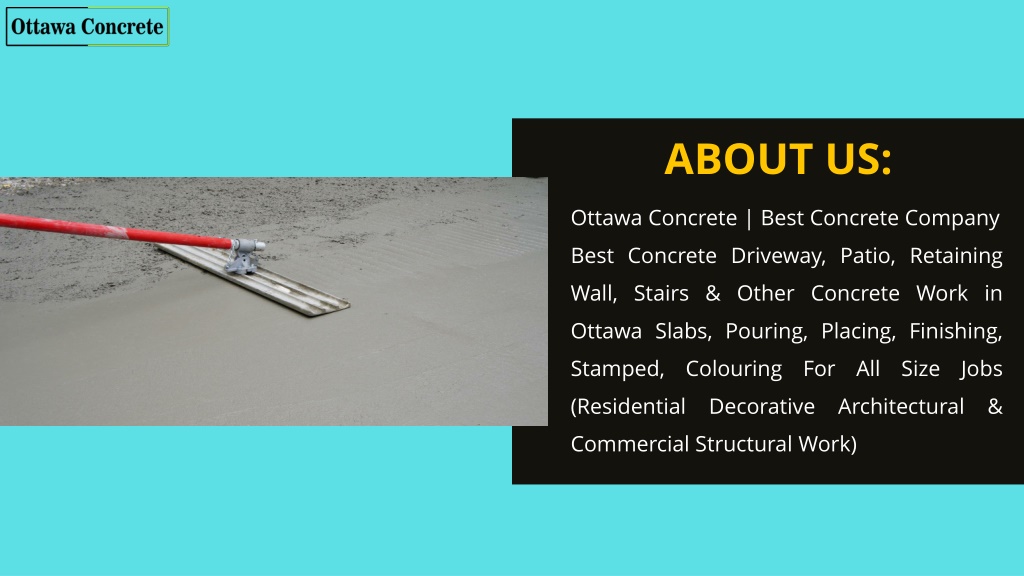 Ottawa Concrete

ABOUT US:

Ottawa Concrete | Best Concrete Company Best Concrete Driveway, Patio, Retaining Wall, Stairs & Other Concrete Work in Ottawa Slabs, Pouring, Placing, Finishing, Stamped, Colouring For All Size Jobs (Residential Decorative Architectural & Commercial Structural Work)